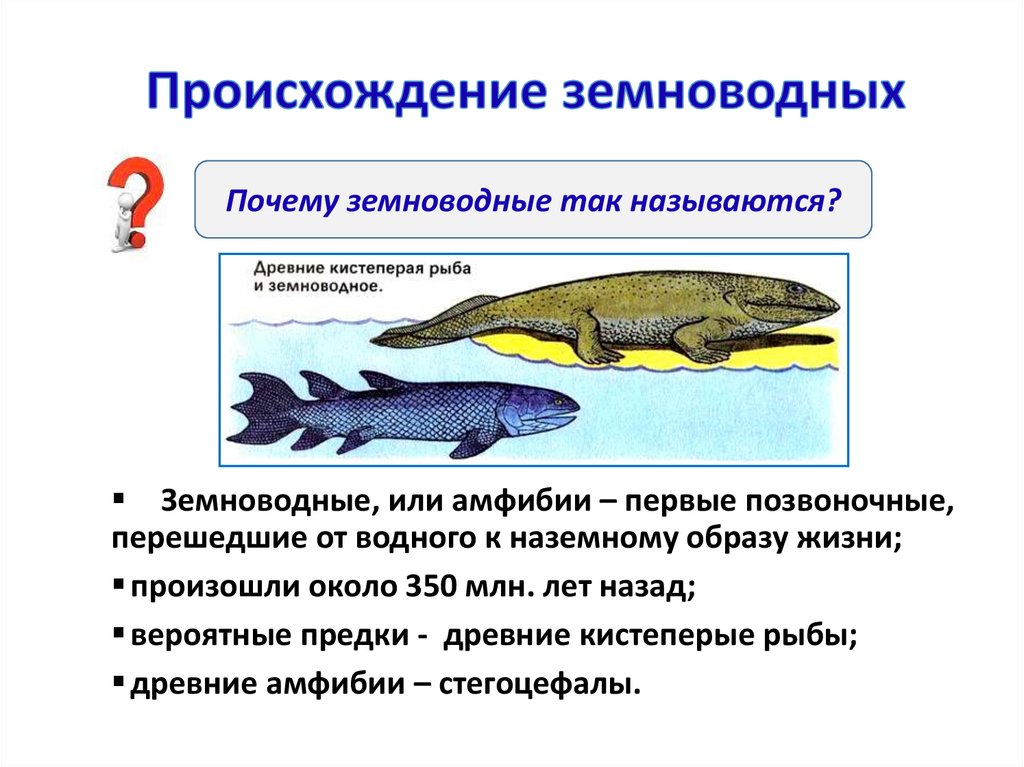 Происхождение земноводных

Почему земноводные так называются?

Древние кистеперая рыба и земноводное.

▪ Земноводные, или амфибии – первые позвоночные, перешедшие от водного к наземному образу жизни;

▪ произошли около 350 млн. лет назад;

▪ вероятные предки - древние кистеперые рыбы;

▪ древние амфибии – стегоцефалы.